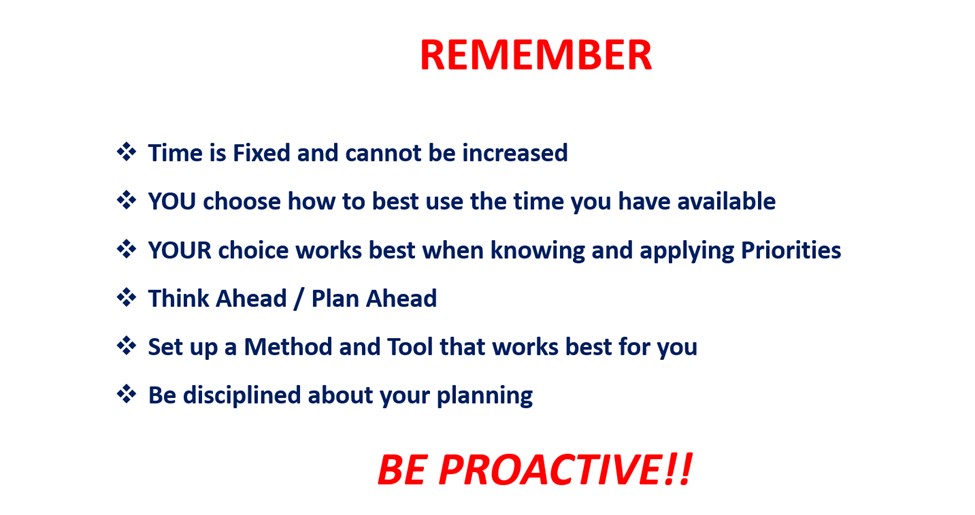 REMEMBER

❖ Time is Fixed and cannot be increased

❖ YOU choose how to best use the time you have available

❖ YOUR choice works best when knowing and applying Priorities

❖ Think Ahead / Plan Ahead

❖ Set up a Method and Tool that works best for you

❖ Be disciplined about your planning

BE PROACTIVE!!